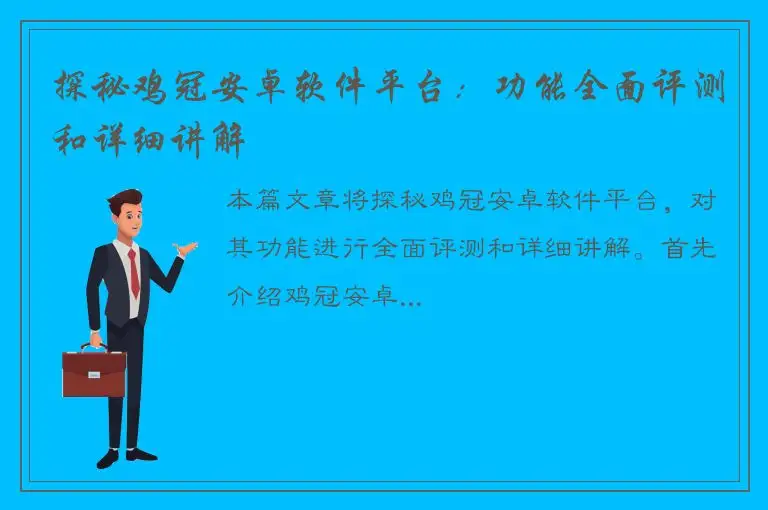 探秘鸡冠安卓软件平台：功能全面评测和详细讲解

本篇文章将探秘鸡冠安卓软件平台，对其功能进行全面评测和详细讲解。首先介绍鸡冠安卓...